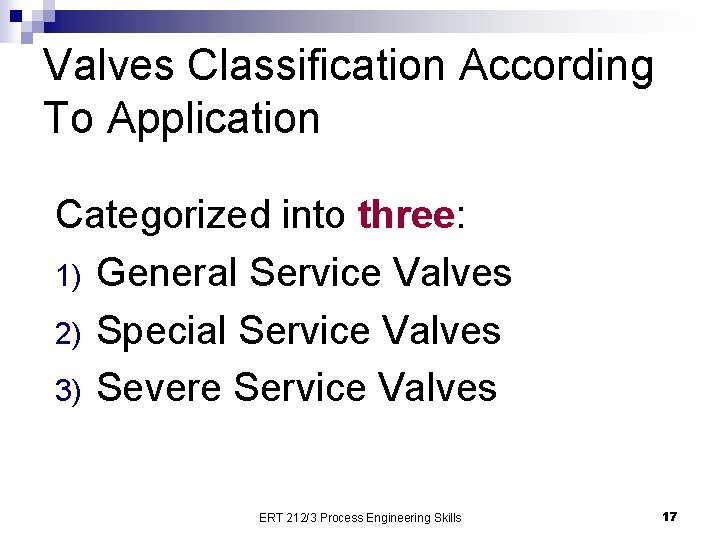 Valves Classification According To Application

Categorized into three:

1) General Service Valves

2) Special Service Valves

3) Severe Service Valves

ERT 212/3 Process Engineering Skills

17